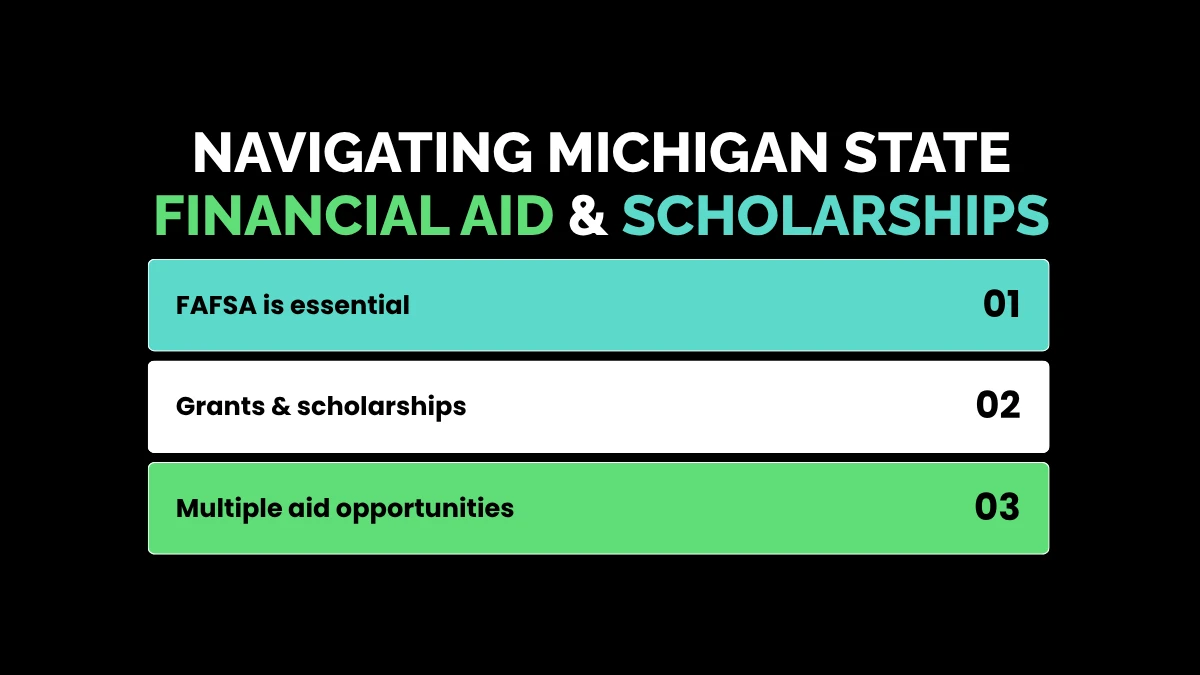 NAVIGATING MICHIGAN STATE
FINANCIAL AID & SCHOLARSHIPS

FAFSA is essential 01

Grants & scholarships 02

Multiple aid opportunities 03